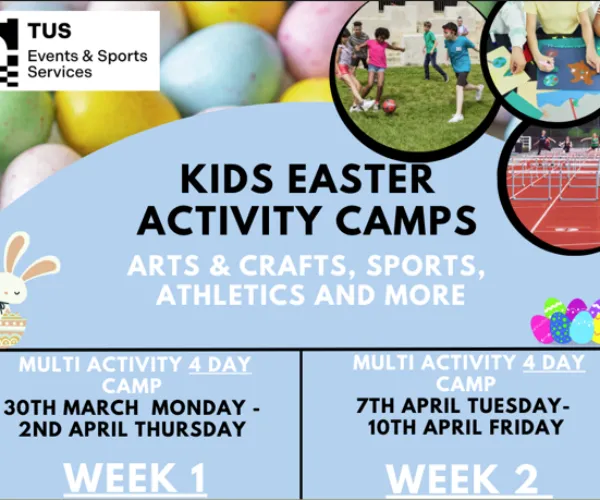 TUS
Events & Sports Services

KIDS EASTER ACTIVITY CAMPS

ARTS & CRAFTS, SPORTS, ATHLETICS AND MORE

MULTI ACTIVITY 4 DAY CAMP
30TH MARCH MONDAY - 2ND APRIL THURSDAY

WEEK 1

MULTI ACTIVITY 4 DAY CAMP
7TH APRIL TUESDAY- 10TH APRIL FRIDAY

WEEK 2